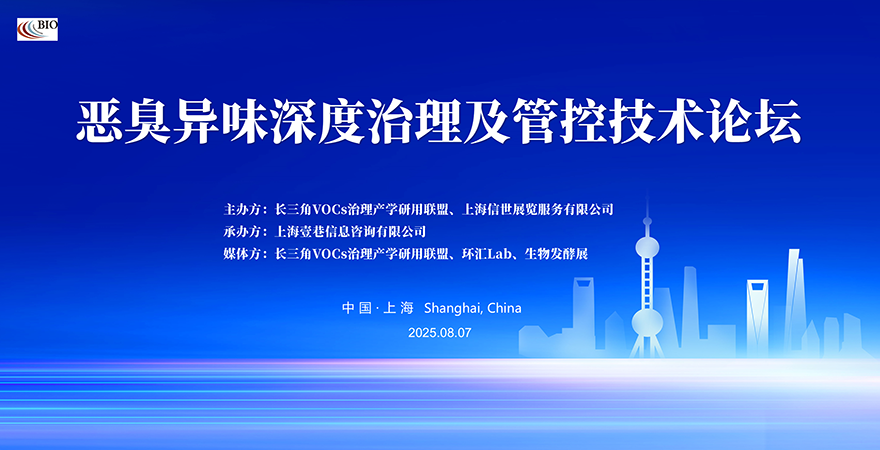 BIO

恶臭异味深度治理及管控技术论坛

主办方：长三角VOCs治理产学研用联盟、上海信世展览服务有限公司
承办方：上海壹巷信息咨询有限公司
媒体方：长三角VOCs治理产学研用联盟、环汇Lab、生物发酵展

中国·上海 Shanghai, China
2025.08.07